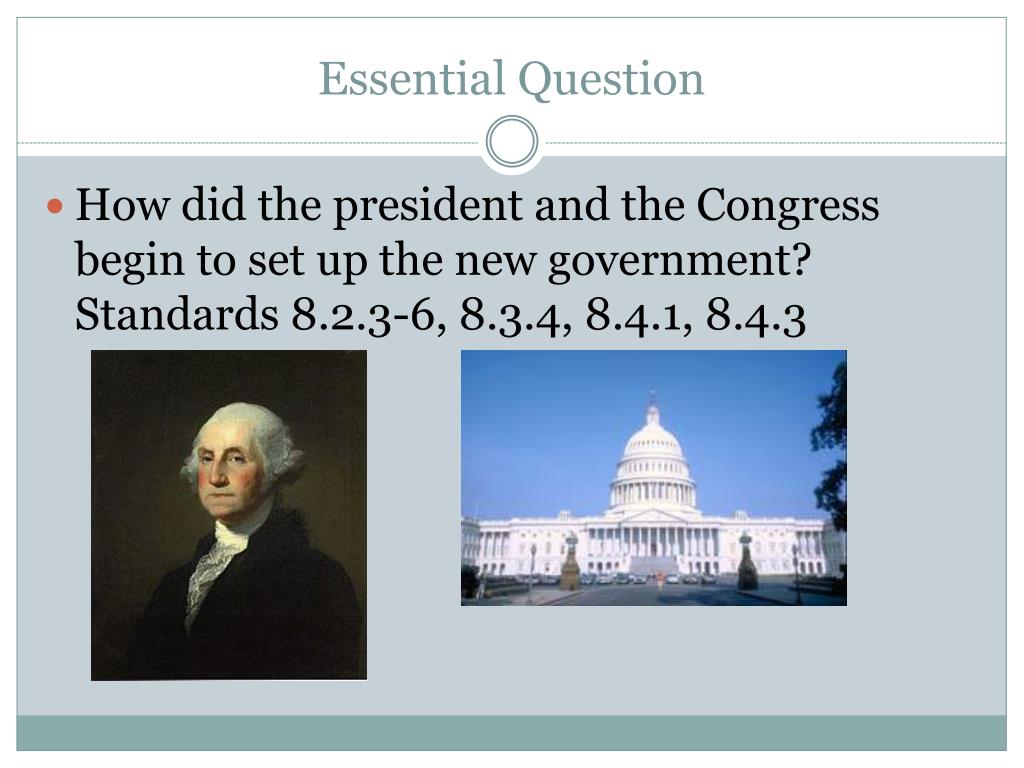 Essential Question

How did the president and the Congress begin to set up the new government? Standards 8.2.3-6, 8.3.4, 8.4.1, 8.4.3